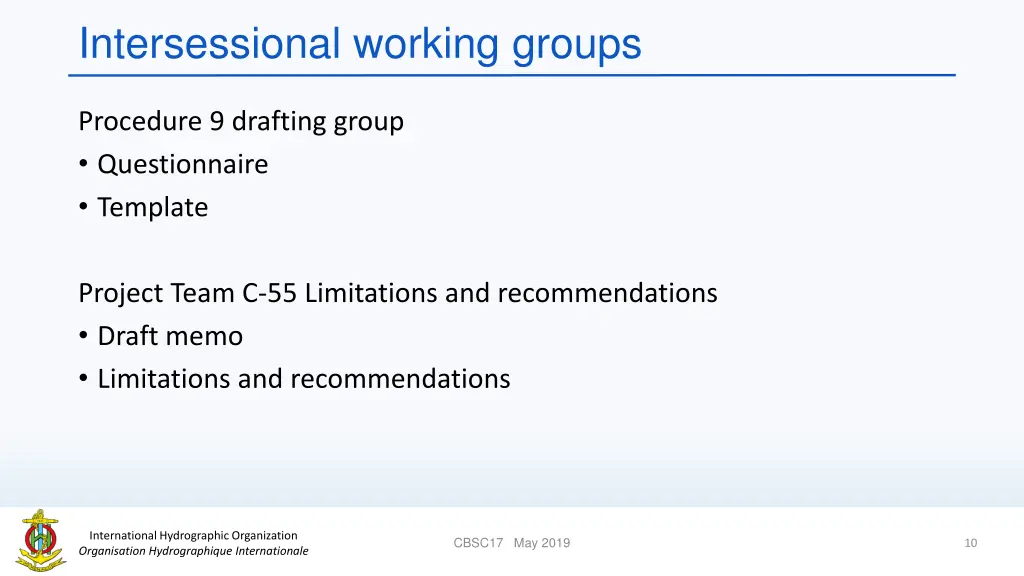 Intersessional working groups

Procedure 9 drafting group
• Questionnaire
• Template

Project Team C-55 Limitations and recommendations
• Draft memo
• Limitations and recommendations

International Hydrographic Organization
Organisation Hydrographique Internationale

CBSC17 May 2019

10